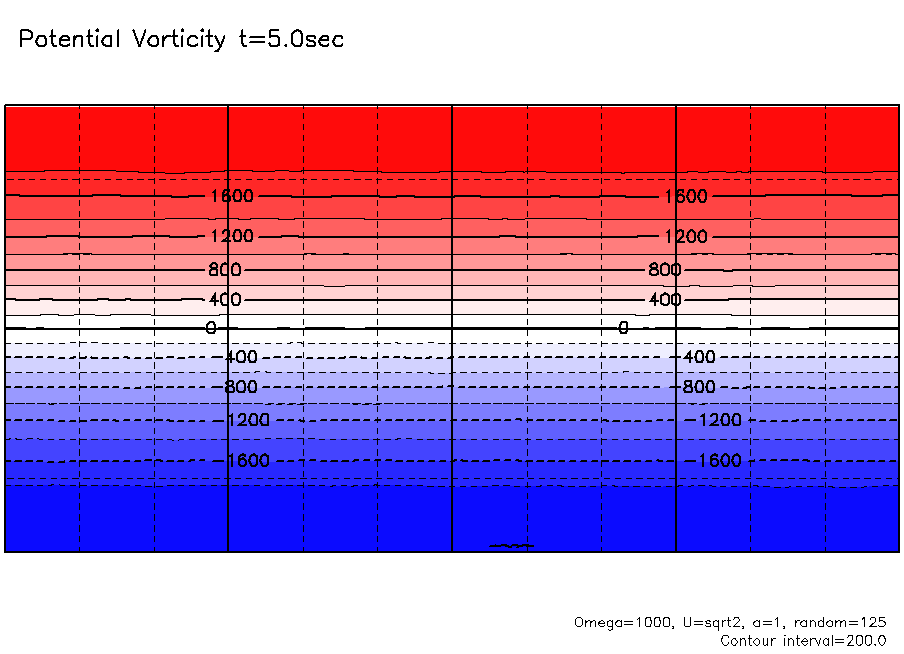 Potential Vorticity t=5.0sec

1600
1200
800
400
0
-400
-800
-1200
-1600

1600
1200
800
400
0
-400
-800
-1200
-1600

Omega=1000, U=sqrt2, a=1, random=125
Contour interval=200.0